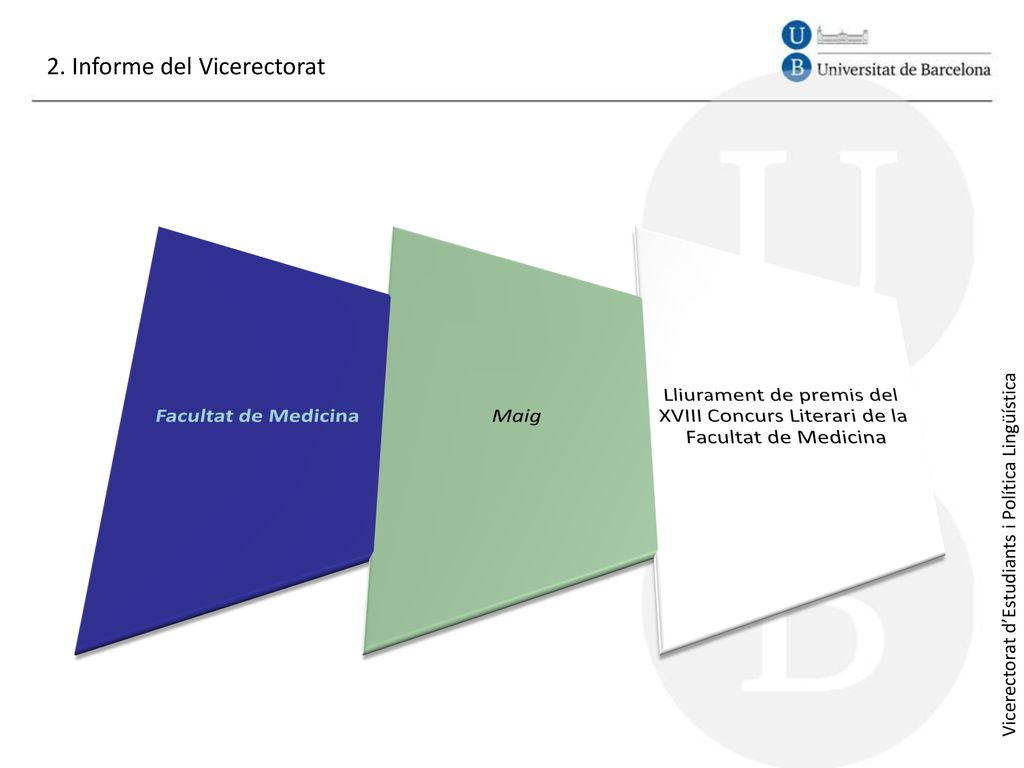 2. Informe del Vicerectorat

U
B Universitat de Barcelona

Facultat de Medicina

Maig

Lliurament de premis del XVIII Concurs Literari de la Facultat de Medicina

Vicerectorat d'Estudiants i Política Lingüística